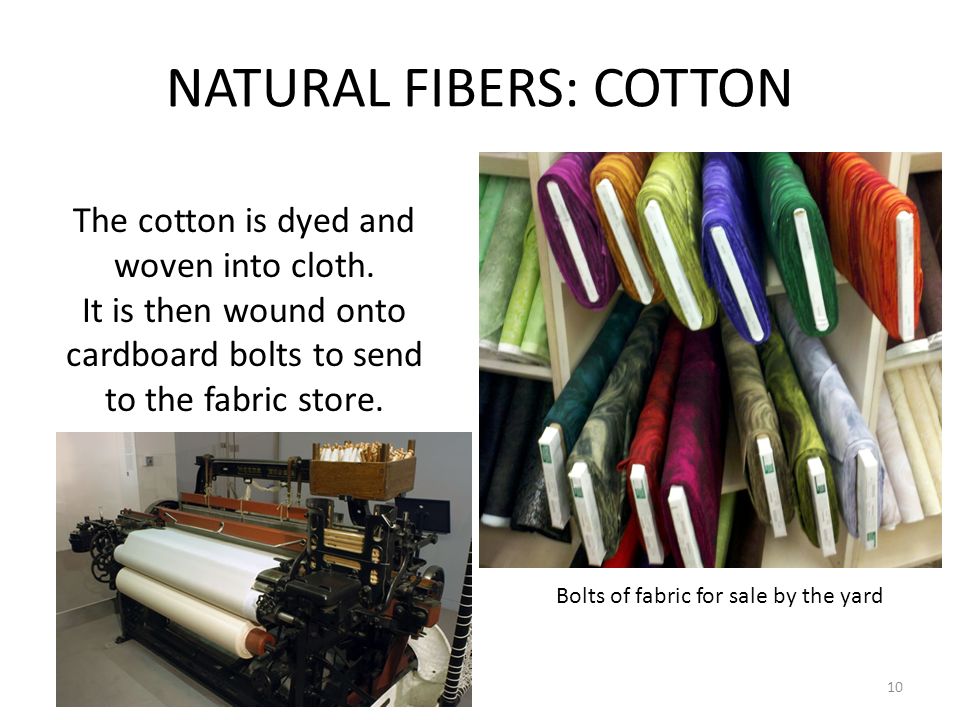 NATURAL FIBERS: COTTON

The cotton is dyed and woven into cloth. It is then wound onto cardboard bolts to send to the fabric store.

Bolts of fabric for sale by the yard

10